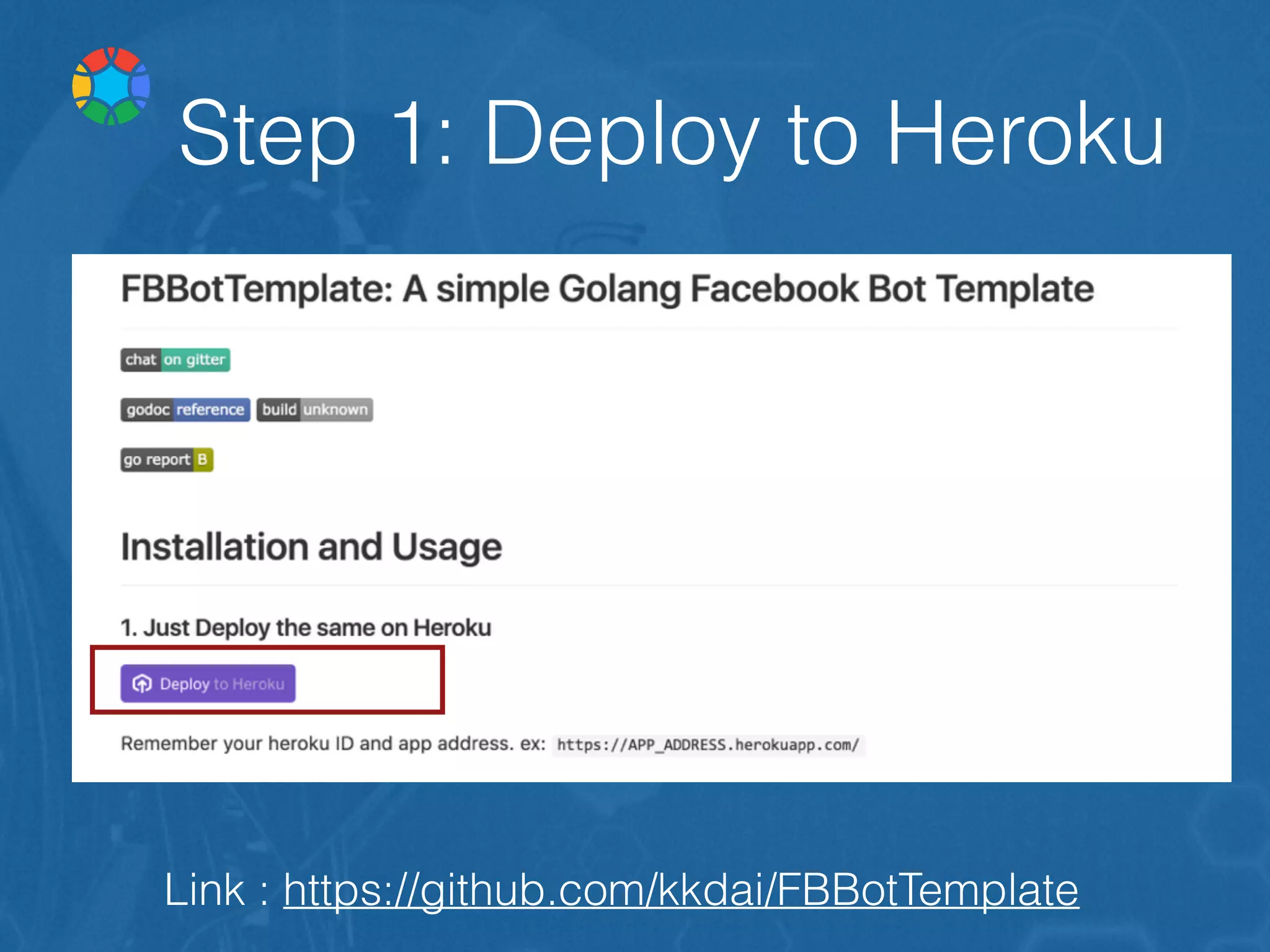 Step 1: Deploy to Heroku

FBBotTemplate: A simple Golang Facebook Bot Template

chat on gitter

godoc reference build unknown

go report B

Installation and Usage

1. Just Deploy the same on Heroku

Deploy to Heroku

Remember your heroku ID and app address. ex: https://APP_ADDRESS.herokuapp.com/

Link : https://github.com/kkdai/FBBotTemplate